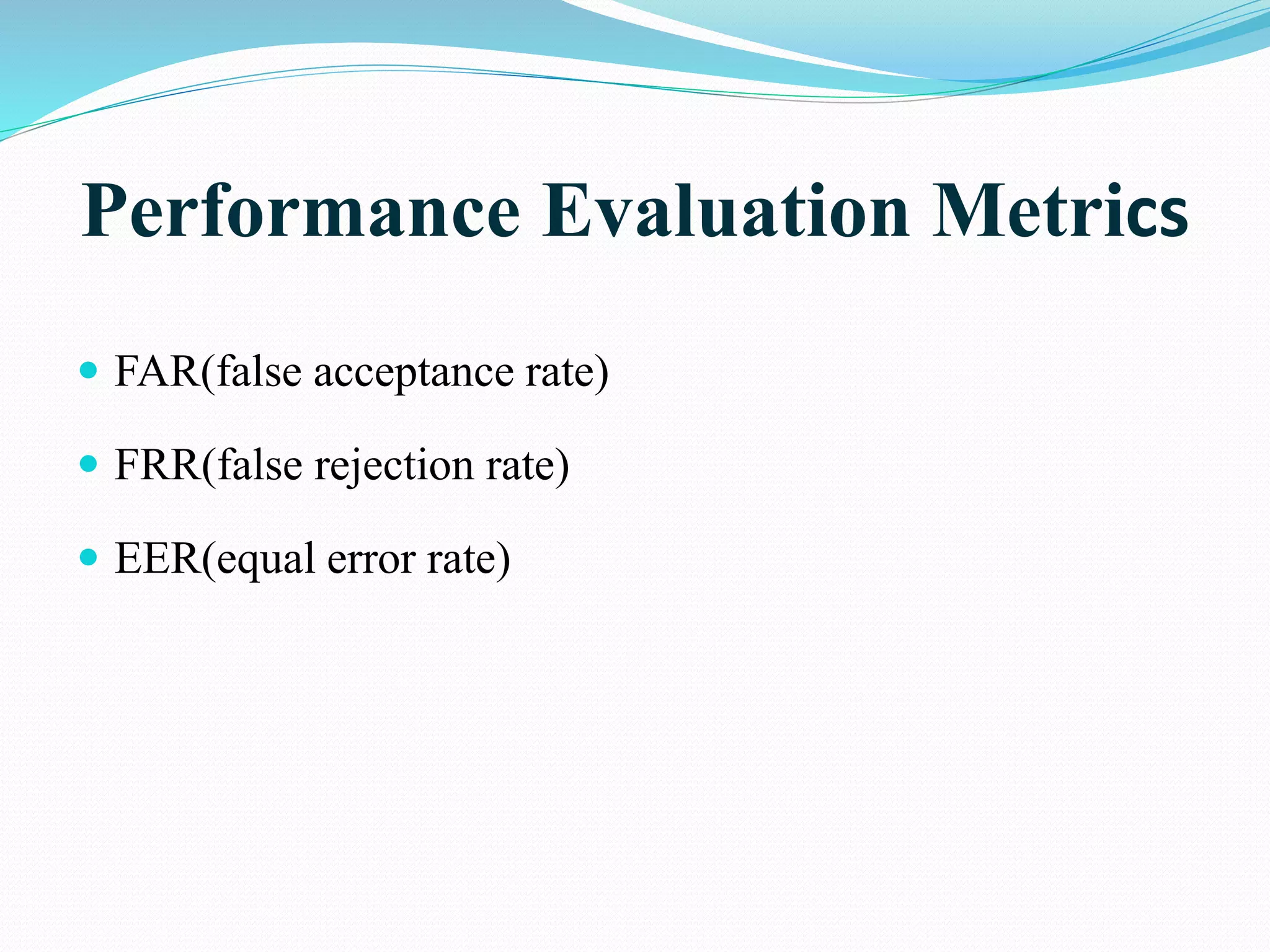 Performance Evaluation Metrics

- FAR(false acceptance rate)
- FRR(false rejection rate)
- EER(equal error rate)